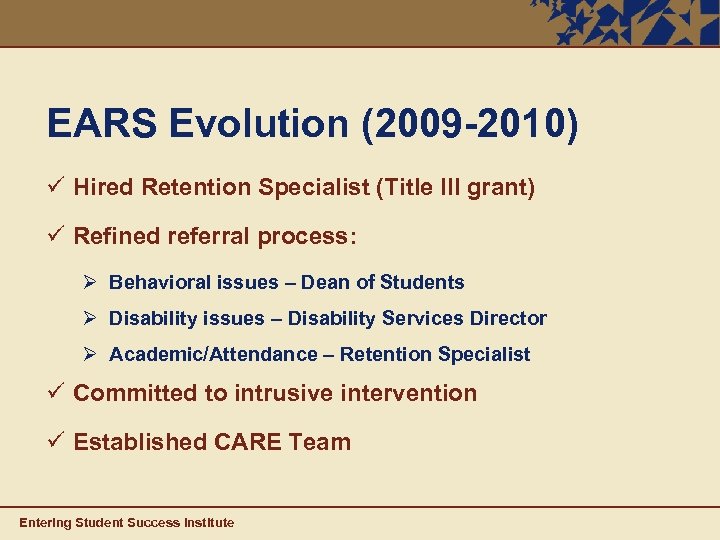 EARS Evolution (2009-2010)

✓ Hired Retention Specialist (Title III grant)

✓ Refined referral process:

➢ Behavioral issues – Dean of Students

➢ Disability issues – Disability Services Director

➢ Academic/Attendance – Retention Specialist

✓ Committed to intrusive intervention

✓ Established CARE Team

Entering Student Success Institute